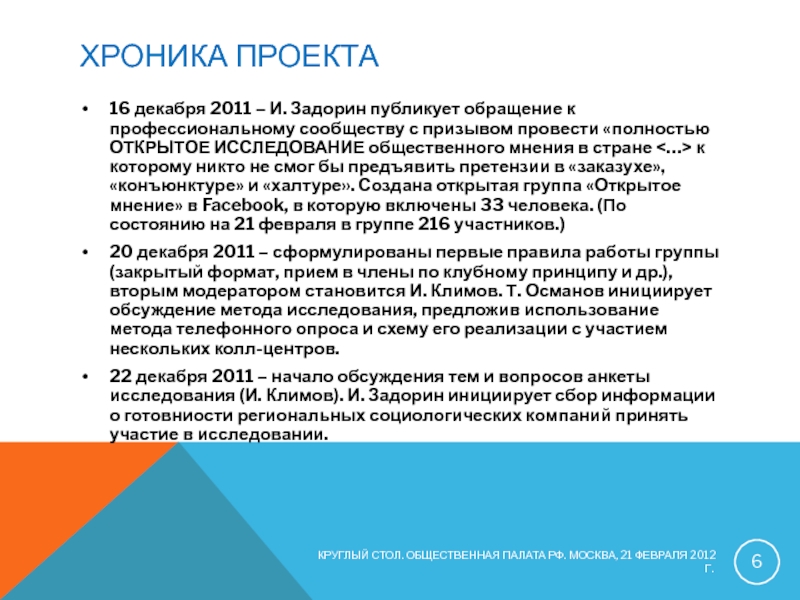 ХРОНИКА ПРОЕКТА

• 16 декабря 2011 – И. Задорин публикует обращение к профессиональному сообществу с призывом провести «полностью ОТКРЫТОЕ ИССЛЕДОВАНИЕ общественного мнения в стране <…> к которому никто не смог бы предъявить претензии в «заказухе», «конъюнктуре» и «халтуре». Создана открытая группа «Открытое мнение» в Facebook, в которую включены 33 человека. (По состоянию на 21 февраля в группе 216 участников.)

• 20 декабря 2011 – сформулированы первые правила работы группы (закрытый формат, прием в члены по клубному принципу и др.), вторым модератором становится И. Климов. Т. Османов инициирует обсуждение метода исследования, предложив использование метода телефонного опроса и схему его реализации с участием нескольких колл-центров.

• 22 декабря 2011 – начало обсуждения тем и вопросов анкеты исследования (И. Климов). И. Задорин инициирует сбор информации о готовниости региональных социологических компаний принять участие в исследовании.

КРУГЛЫЙ СТОЛ. ОБЩЕСТВЕННАЯ ПАЛАТА РФ. МОСКВА, 21 ФЕВРАЛЯ 2012 Г.

6